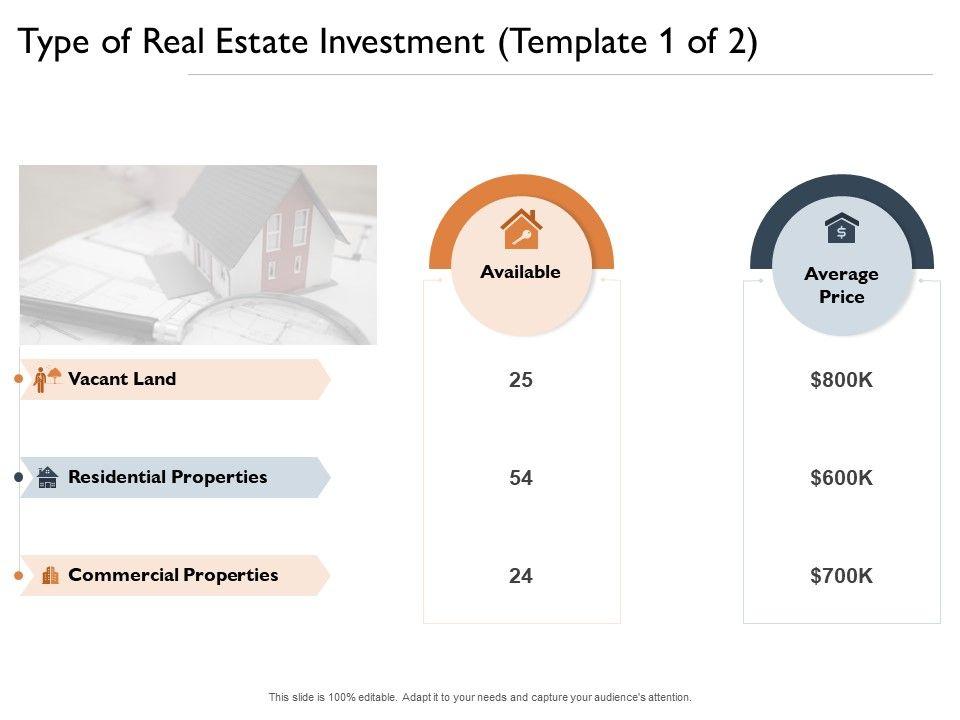 Type of Real Estate Investment (Template 1 of 2)

| | Available | Average Price |
|---|---|---|
| Vacant Land | 25 | $800K |
| Residential Properties | 54 | $600K |
| Commercial Properties | 24 | $700K |

This slide is 100% editable. Adapt it to your needs and capture your audience's attention.